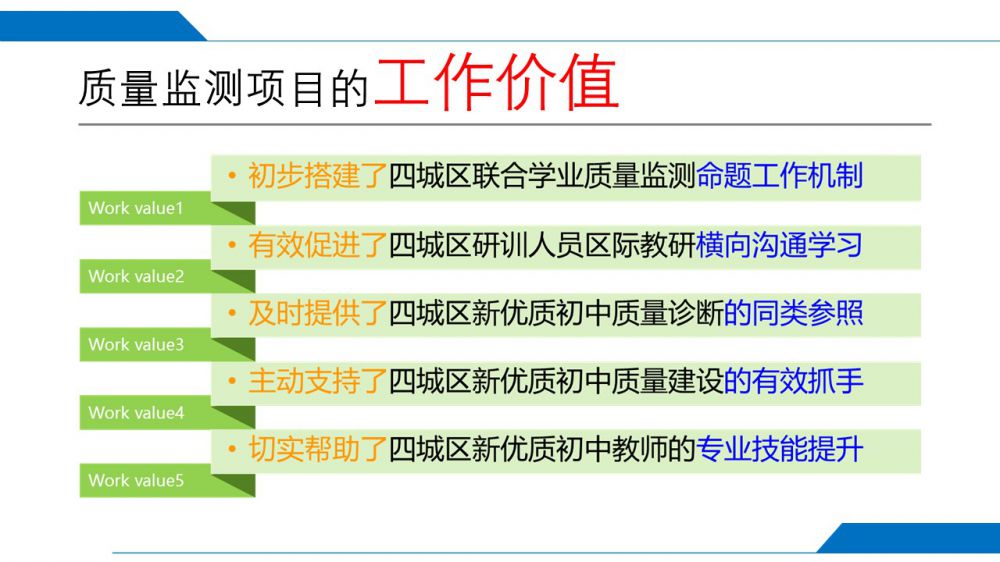 质量监测项目的工作价值

• 初步搭建了四城区联合学业质量监测命题工作机制

Work value1

• 有效促进了四城区研训人员区际教研横向沟通学习

Work value2

• 及时提供了四城区新优质初中质量诊断的同类参照

Work value3

• 主动支持了四城区新优质初中质量建设的有效抓手

Work value4

• 切实帮助了四城区新优质初中教师的专业技能提升

Work value5